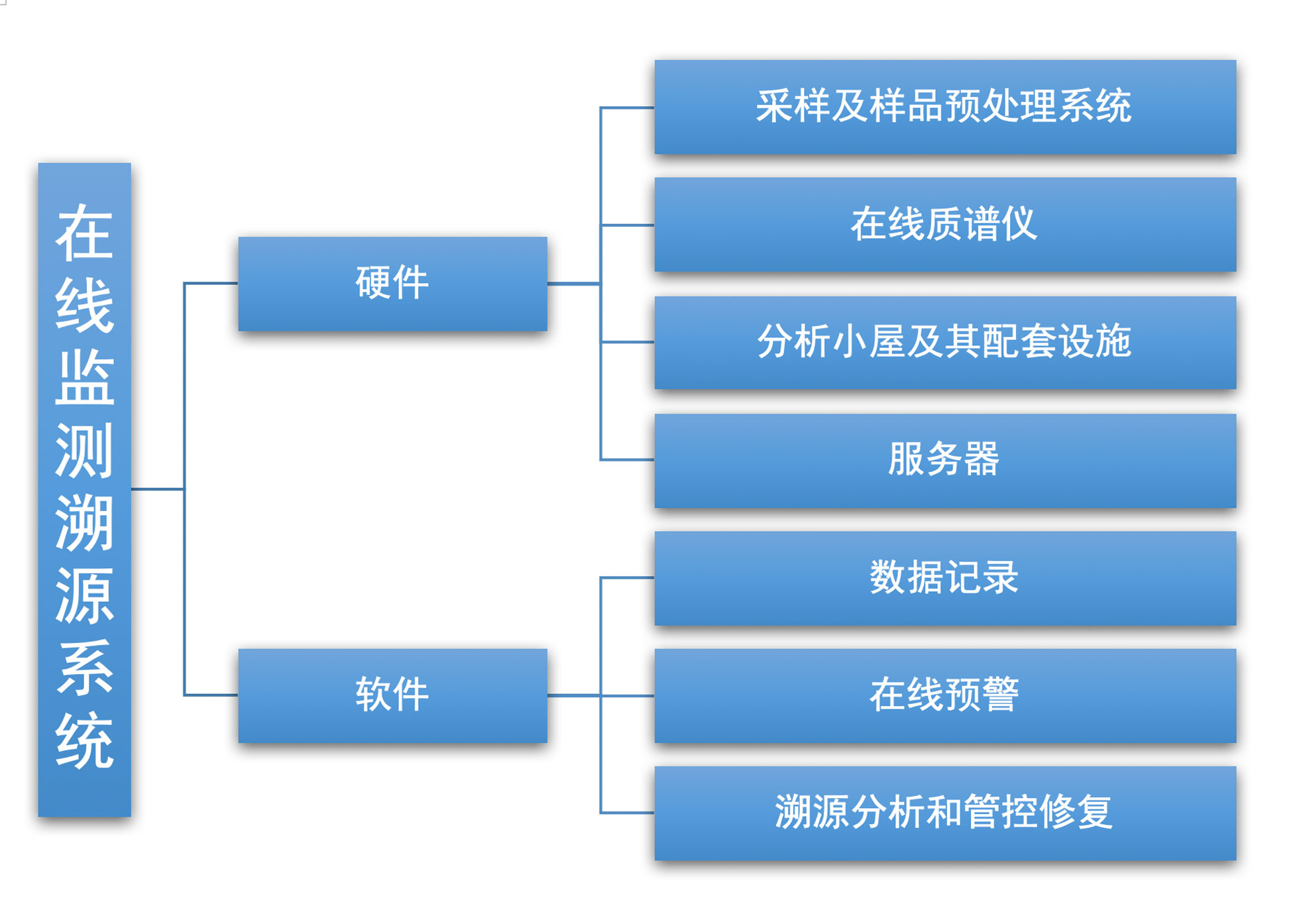 在线监测溯源系统

硬件

软件

采样及样品预处理系统

在线质谱仪

分析小屋及其配套设施

服务器

数据记录

在线预警

溯源分析和管控修复